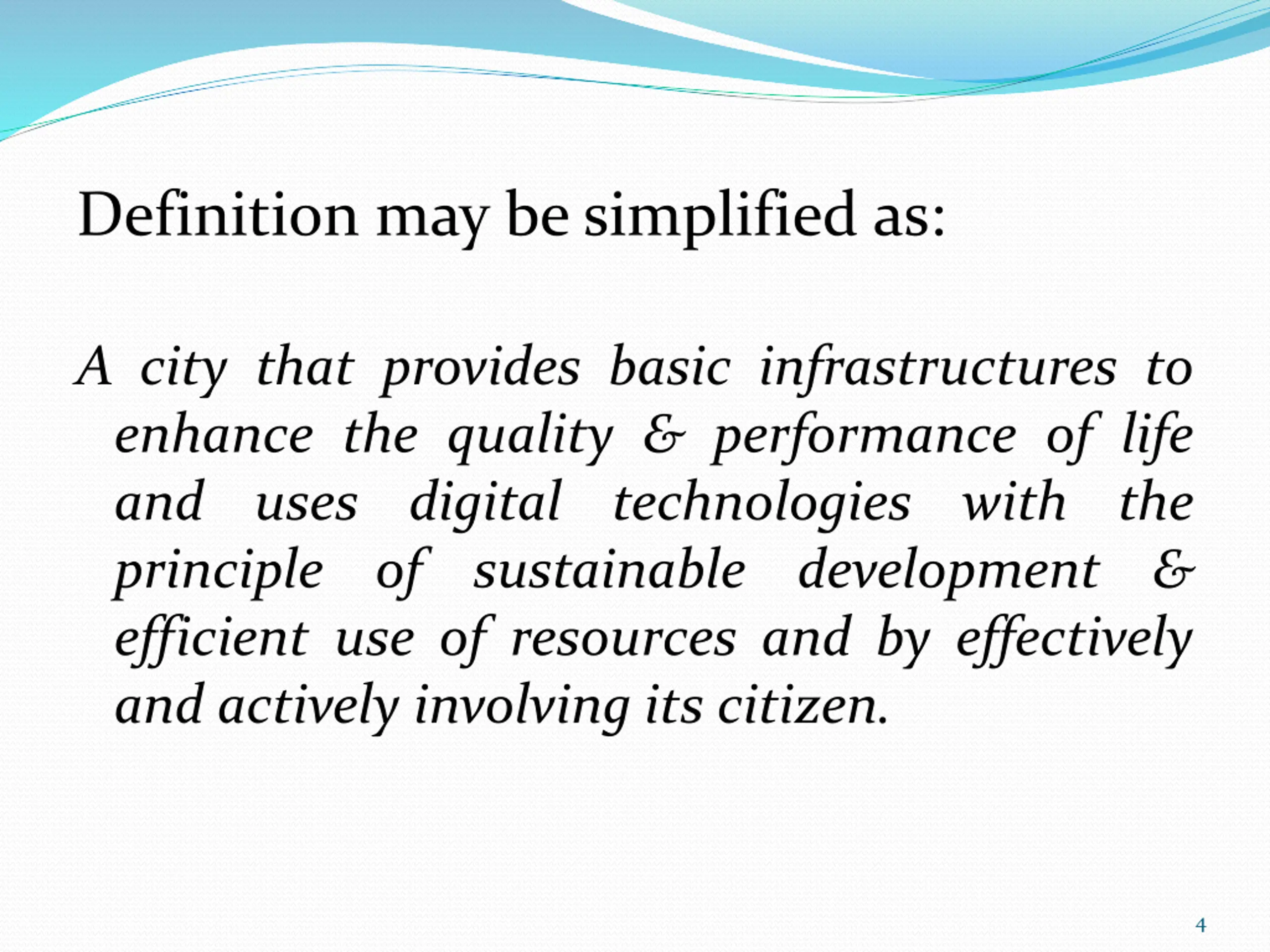 Definition may be simplified as:

A city that provides basic infrastructures to enhance the quality & performance of life and uses digital technologies with the principle of sustainable development & efficient use of resources and by effectively and actively involving its citizen.

4